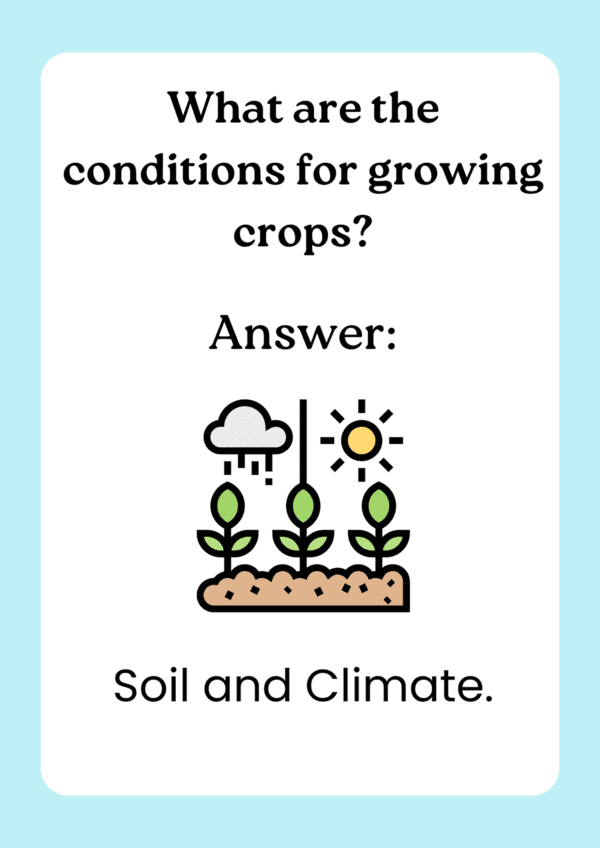 What are the conditions for growing crops?

Answer:

Soil and Climate.